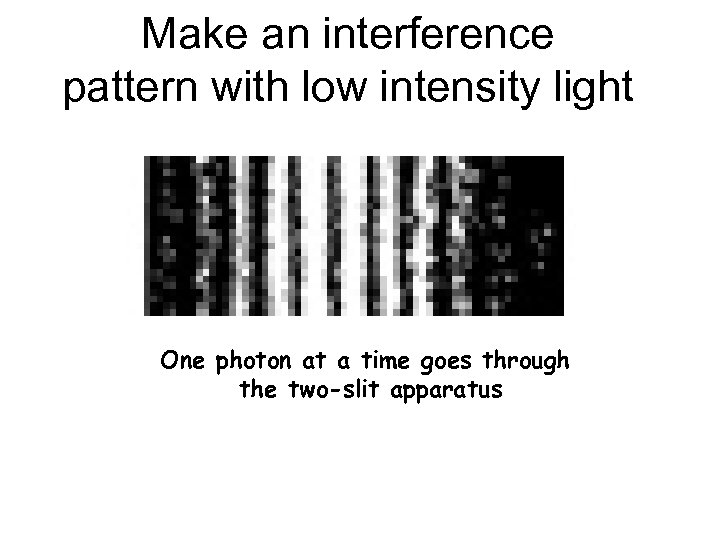 Make an interference pattern with low intensity light

One photon at a time goes through the two-slit apparatus